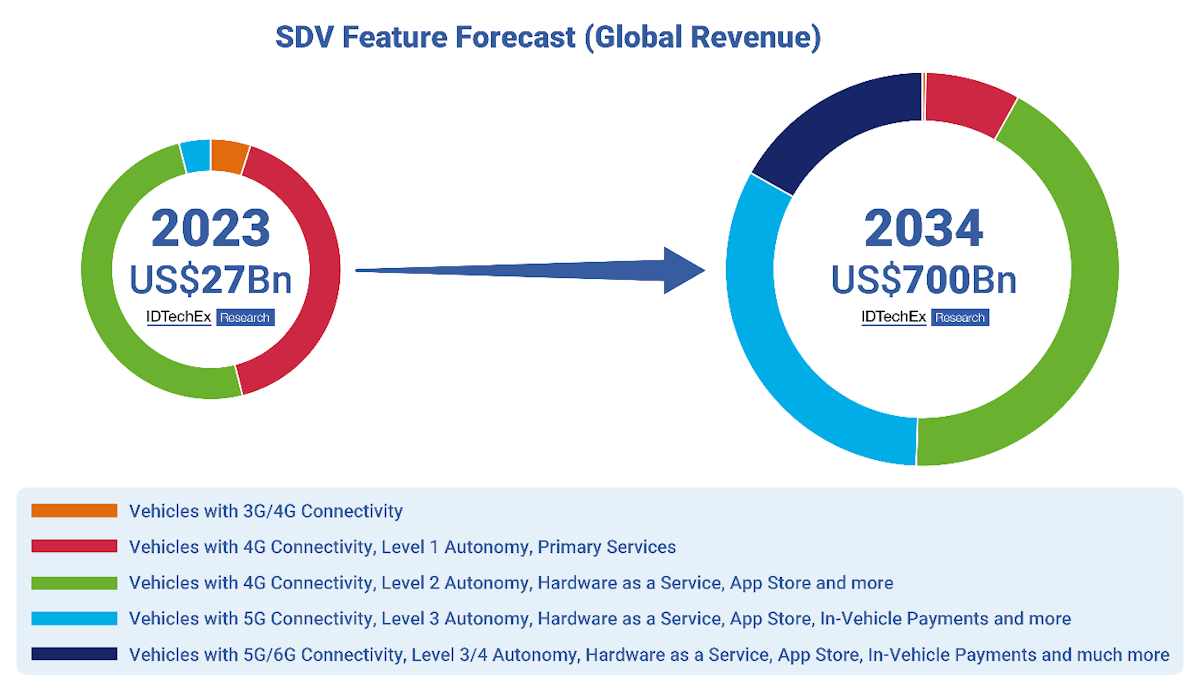 SDV Feature Forecast (Global Revenue)

2023
US$27Bn
IDTechEx Research

2034
US$700Bn
IDTechEx Research

Vehicles with 3G/4G Connectivity

Vehicles with 4G Connectivity, Level 1 Autonomy, Primary Services

Vehicles with 4G Connectivity, Level 2 Autonomy, Hardware as a Service, App Store and more

Vehicles with 5G Connectivity, Level 3 Autonomy, Hardware as a Service, App Store, In-Vehicle Payments and more

Vehicles with 5G/6G Connectivity, Level 3/4 Autonomy, Hardware as a Service, App Store, In-Vehicle Payments and much more